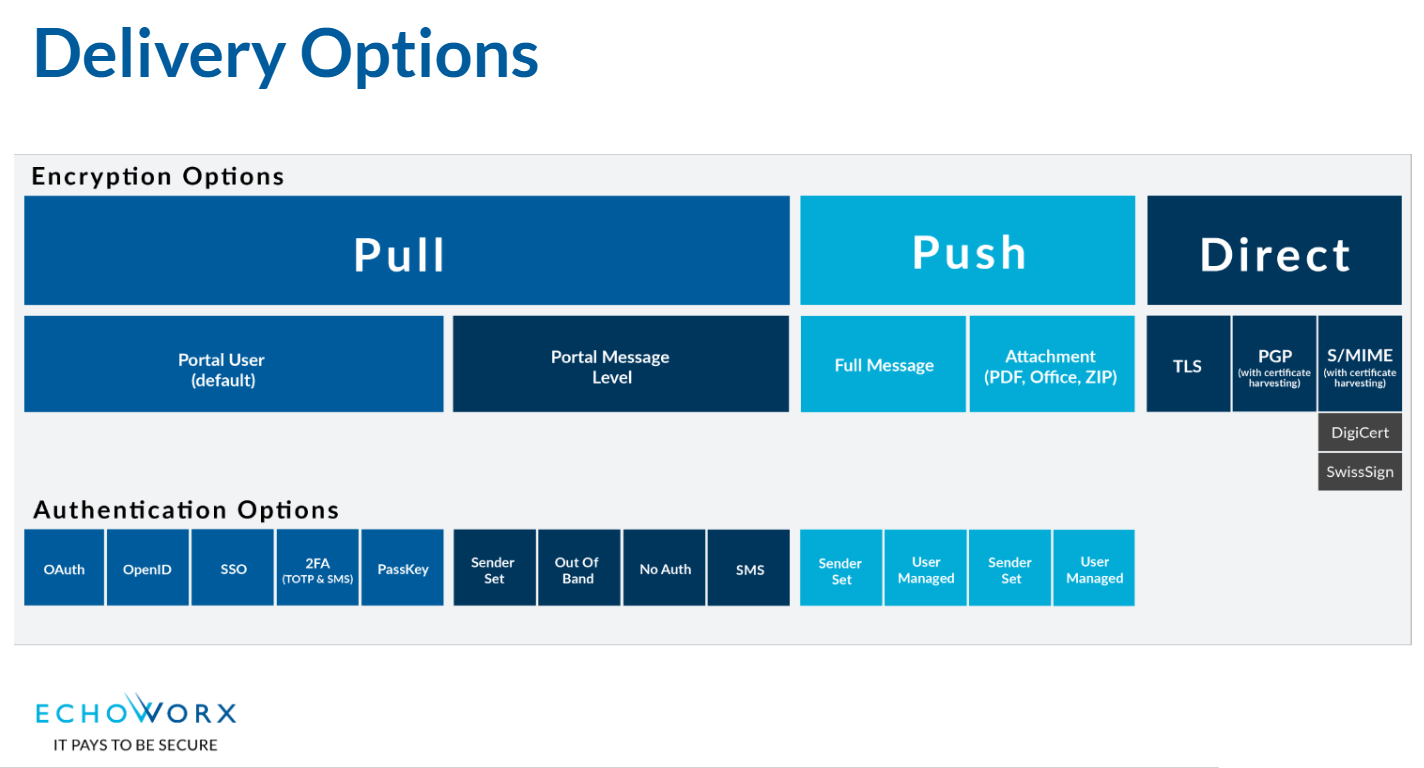 Delivery Options

Encryption Options

Pull

Push

Direct

Portal User (default)

Portal Message Level

Full Message

Attachment (PDF, Office, ZIP)

TLS

PGP (with certificate harvesting)

S/MIME (with certificate harvesting)

DigiCert

SwissSign

Authentication Options

OAuth

OpenID

SSO

2FA (TOTP & SMS)

PassKey

Sender Set

Out Of Band

No Auth

SMS

Sender Set

User Managed

Sender Set

User Managed

ECHOWORX
IT PAYS TO BE SECURE